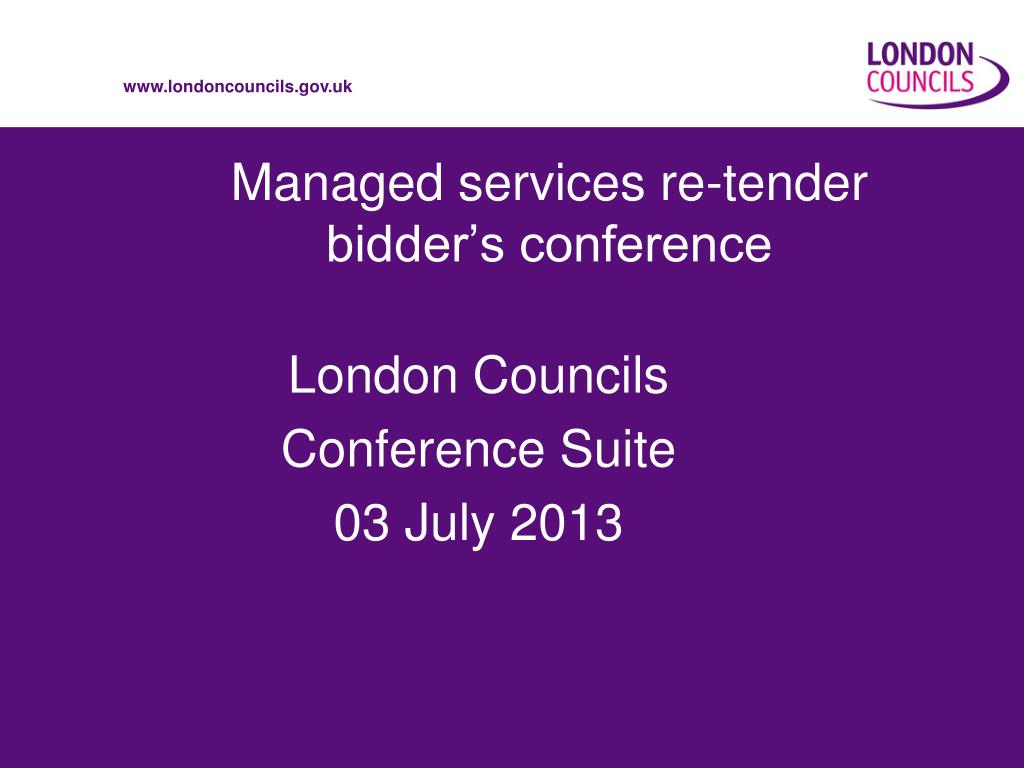 www.londoncouncils.gov.uk

LONDON COUNCILS

Managed services re-tender bidder’s conference

London Councils
Conference Suite
03 July 2013